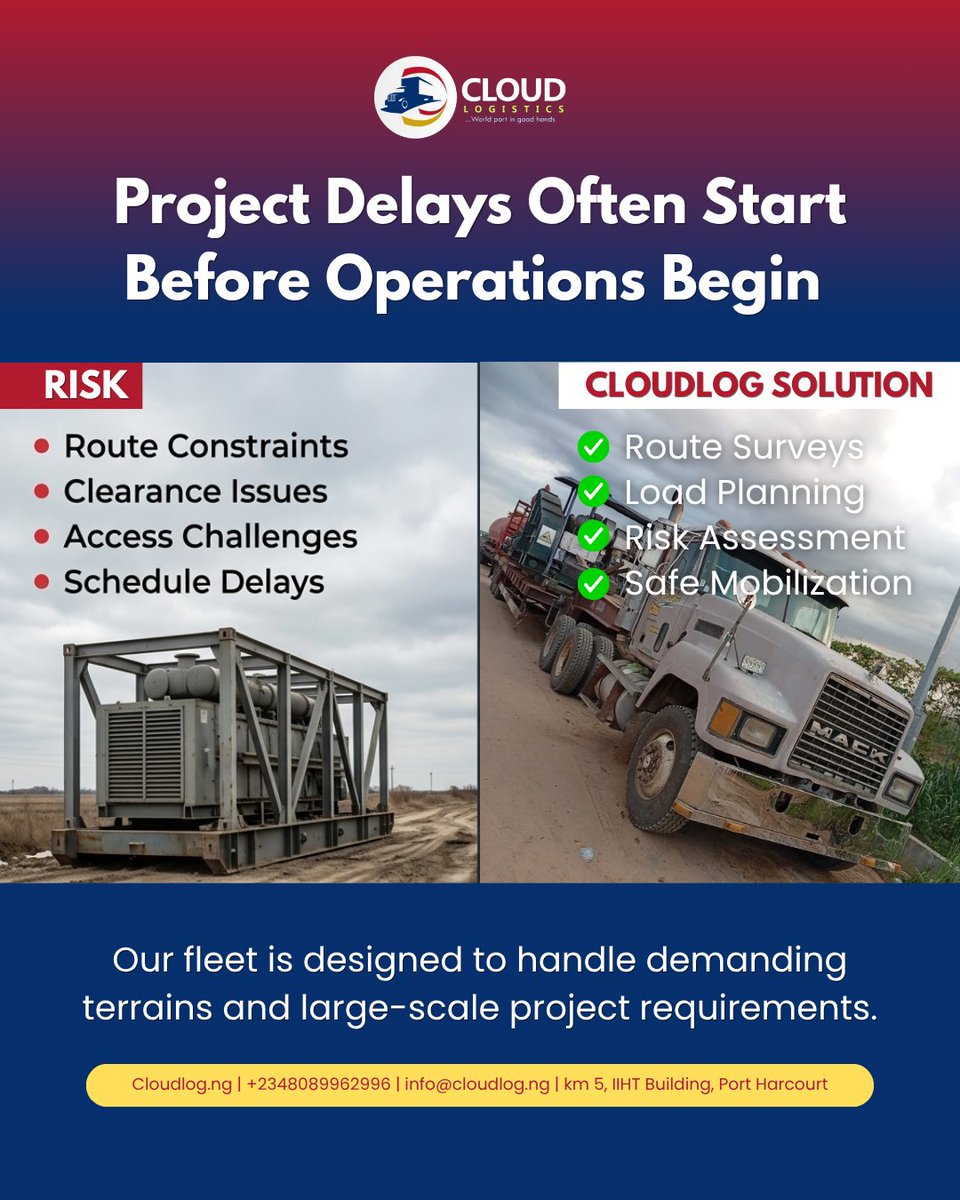 CLOUD
LOGISTICS
...World port in good hands

Project Delays Often Start Before Operations Begin

RISK

- Route Constraints
- Clearance Issues
- Access Challenges
- Schedule Delays

CLOUDLOG SOLUTION

Route Surveys
Load Planning
Risk Assessment
Safe Mobilization

MACK

Our fleet is designed to handle demanding terrains and large-scale project requirements.

Cloudlog.ng | +2348089962996 | info@cloudlog.ng | km 5, IIHT Building, Port Harcourt